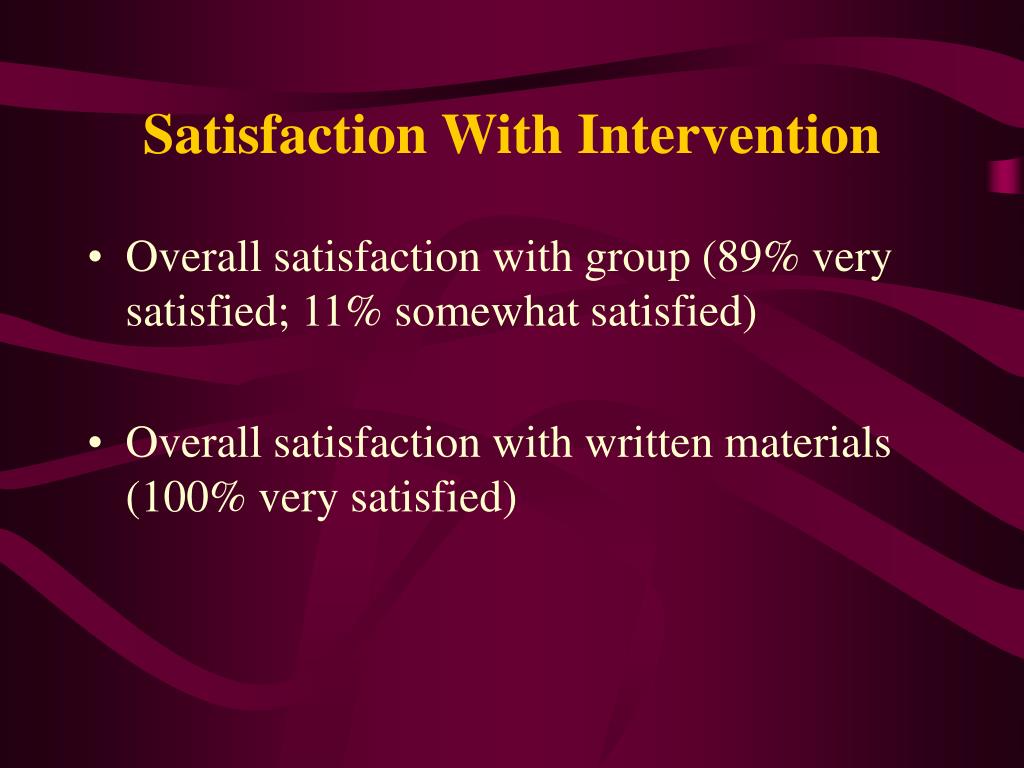 Satisfaction With Intervention

• Overall satisfaction with group (89% very satisfied; 11% somewhat satisfied)

• Overall satisfaction with written materials (100% very satisfied)